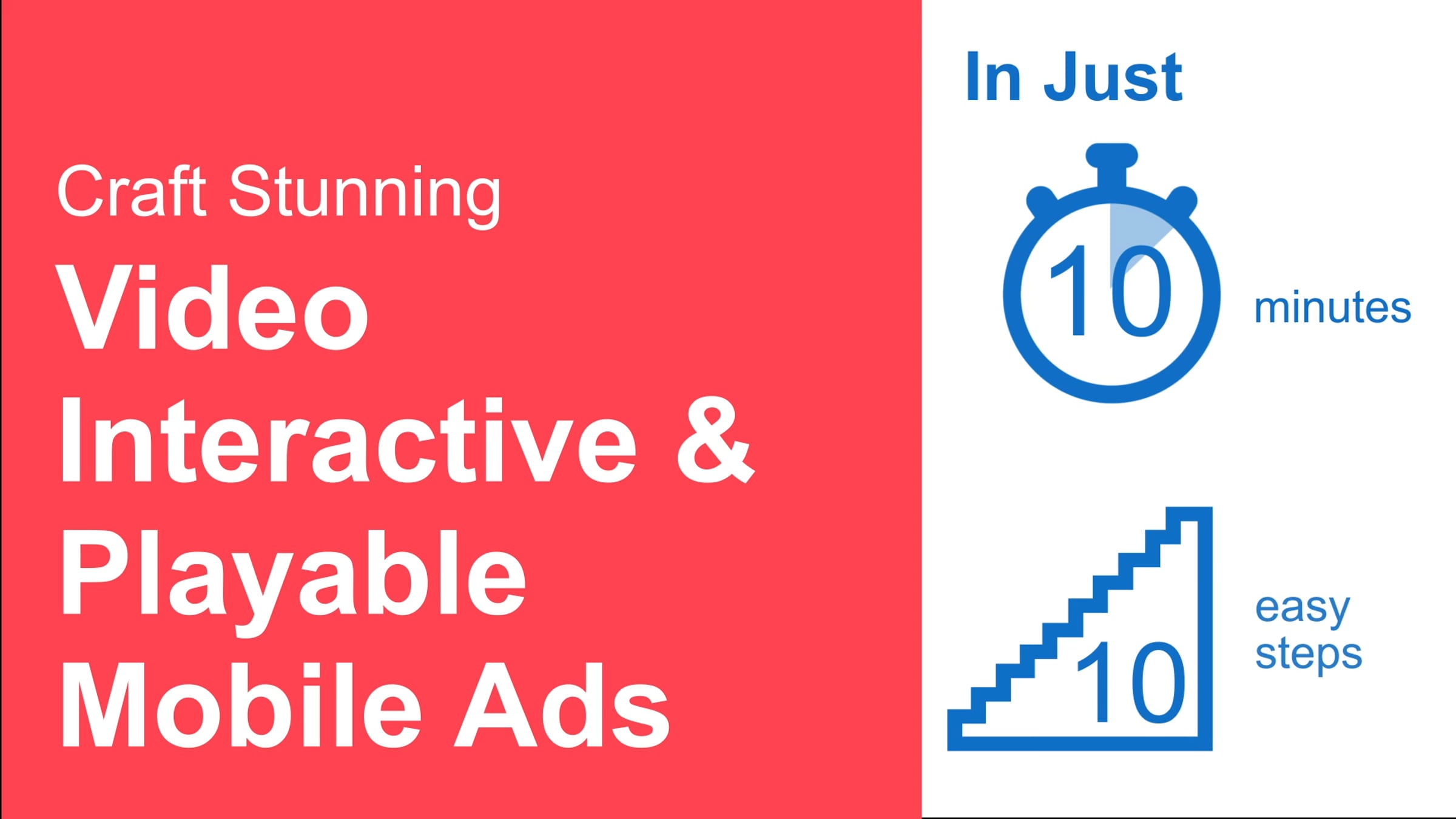 Craft Stunning

Video Interactive & Playable Mobile Ads

In Just

10 minutes

10 easy steps